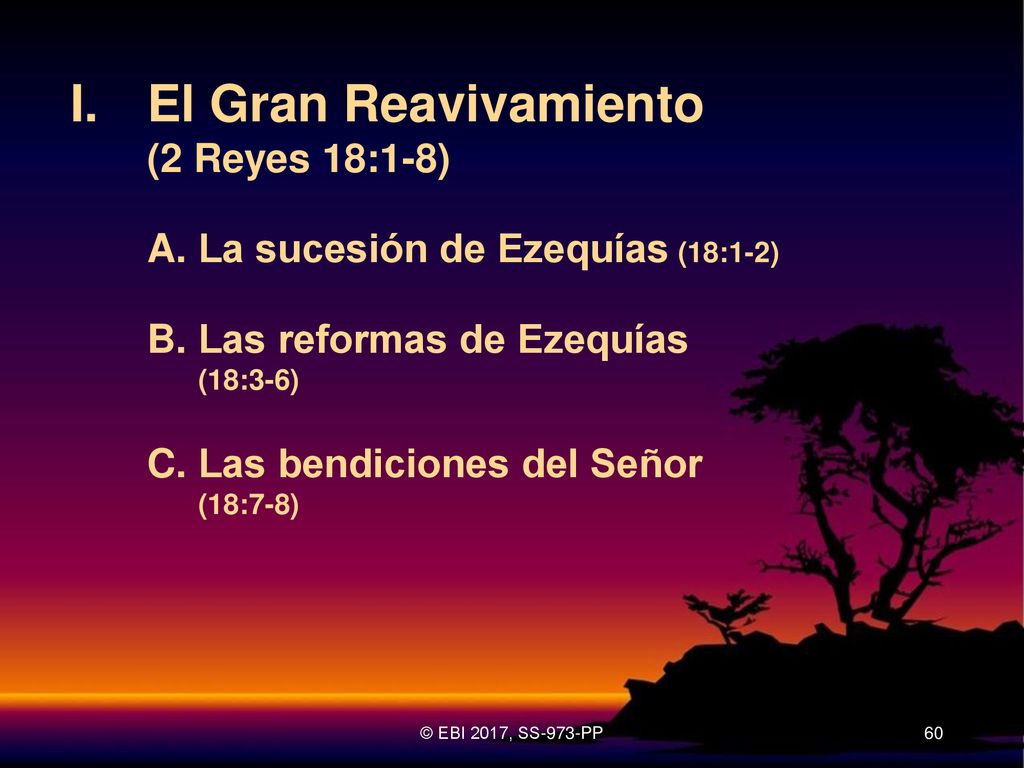 I. El Gran Reavivamiento (2 Reyes 18:1-8)

A. La sucesión de Ezequías (18:1-2)

B. Las reformas de Ezequías (18:3-6)

C. Las bendiciones del Señor (18:7-8)

© EBI 2017, SS-973-PP

60